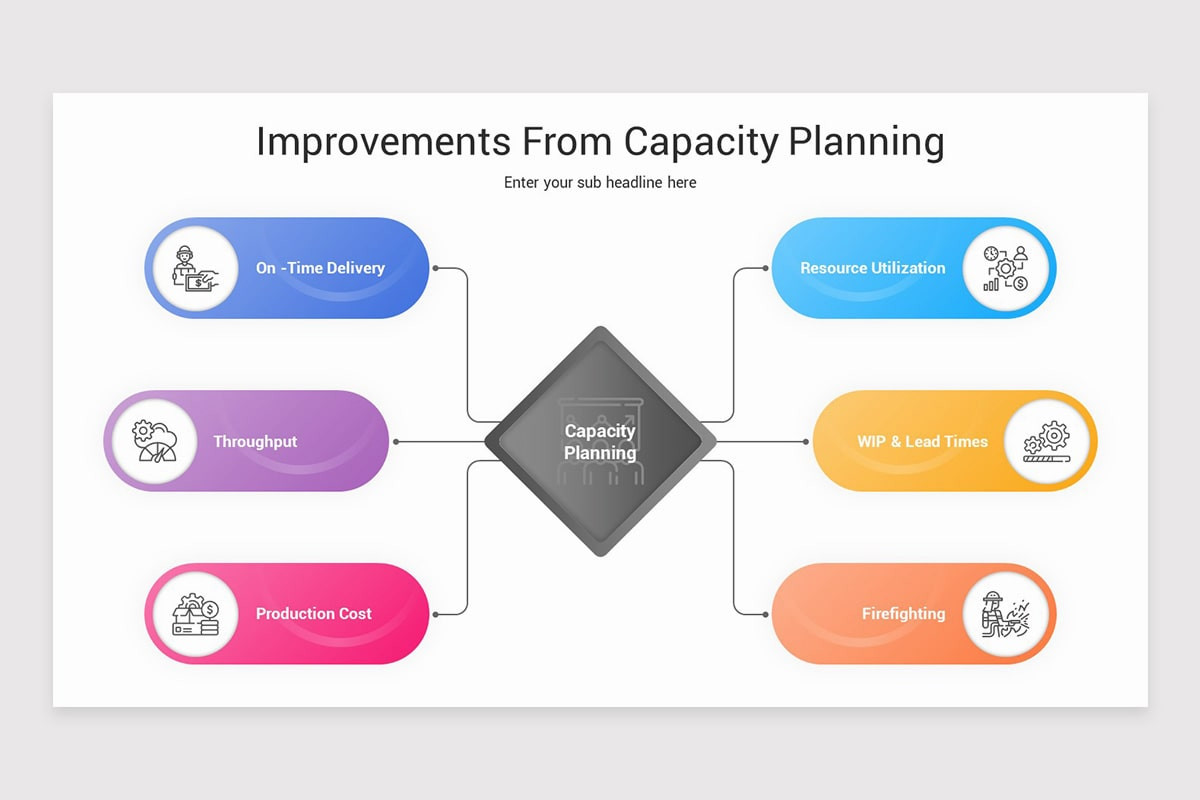 Improvements From Capacity Planning

Enter your sub headline here

On -Time Delivery

Throughput

Production Cost

Capacity Planning

Resource Utilization

WIP & Lead Times

Firefighting